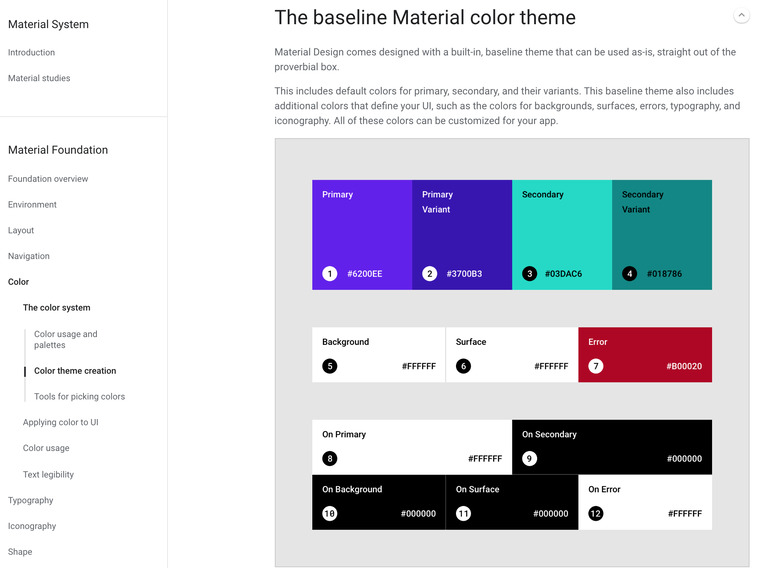 Material System

Introduction

Material studies

Material Foundation

Foundation overview

Environment

Layout

Navigation

Color

The color system

Color usage and palettes

Color theme creation

Tools for picking colors

Applying color to UI

Color usage

Text legibility

Typography

Iconography

Shape

The baseline Material color theme

Material Design comes designed with a built-in, baseline theme that can be used as-is, straight out of the proverbial box.

This includes default colors for primary, secondary, and their variants. This baseline theme also includes additional colors that define your UI, such as the colors for backgrounds, surfaces, errors, typography, and iconography. All of these colors can be customized for your app.

Primary
1 #6200EE

Primary Variant
2 #3700B3

Secondary
3 #03DAC6

Secondary Variant
4 #018786

Background
5 #FFFFFF

Surface
6 #FFFFFF

Error
7 #B00020

On Primary
8 #FFFFFF

On Secondary
9 #000000

On Background
10 #000000

On Surface
11 #000000

On Error
12 #FFFFFF